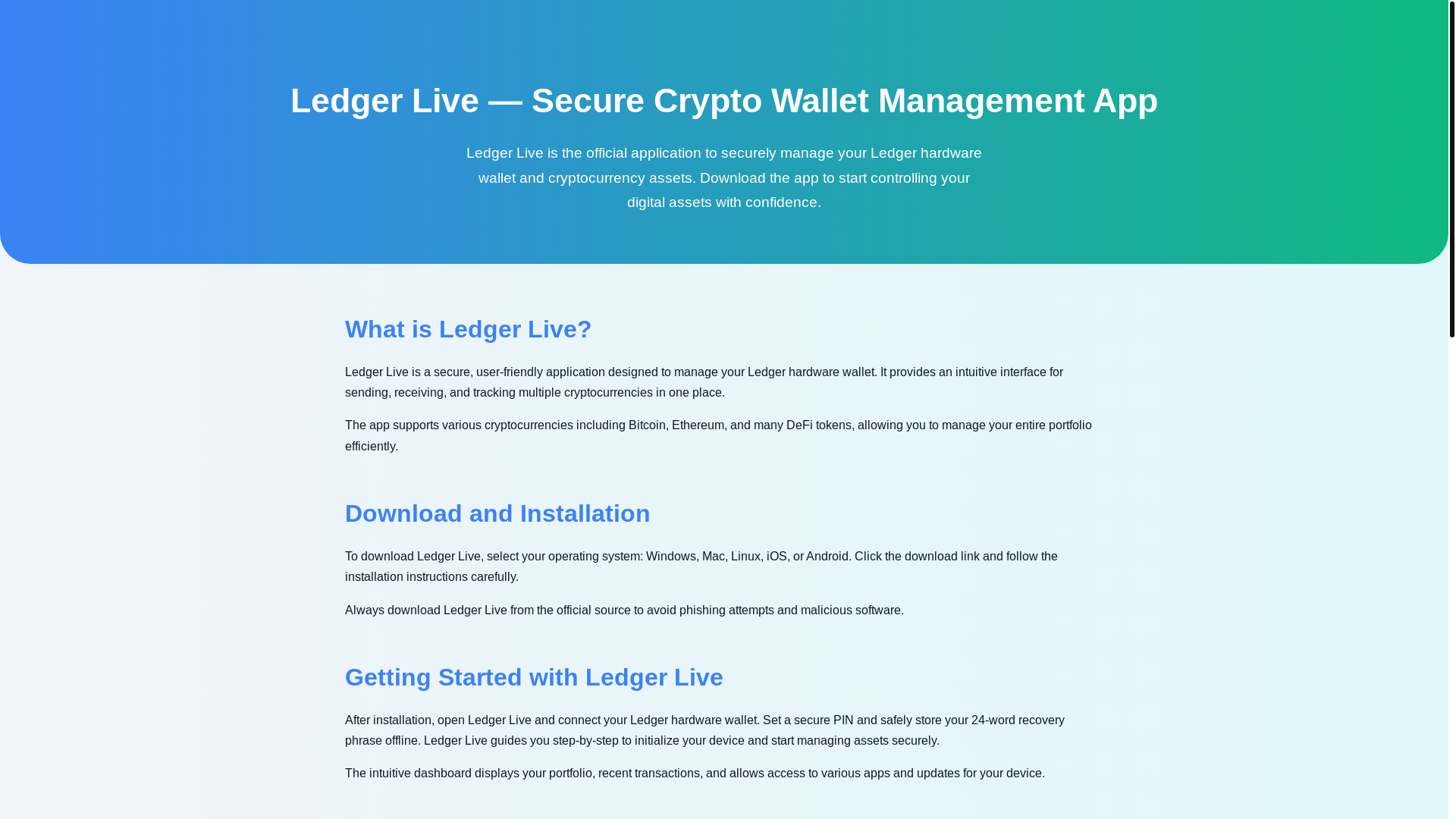 Ledger Live — Secure Crypto Wallet Management App

Ledger Live is the official application to securely manage your Ledger hardware wallet and cryptocurrency assets. Download the app to start controlling your digital assets with confidence.

What is Ledger Live?

Ledger Live is a secure, user-friendly application designed to manage your Ledger hardware wallet. It provides an intuitive interface for sending, receiving, and tracking multiple cryptocurrencies in one place.

The app supports various cryptocurrencies including Bitcoin, Ethereum, and many DeFi tokens, allowing you to manage your entire portfolio efficiently.

Download and Installation

To download Ledger Live, select your operating system: Windows, Mac, Linux, iOS, or Android. Click the download link and follow the installation instructions carefully.

Always download Ledger Live from the official source to avoid phishing attempts and malicious software.

Getting Started with Ledger Live

After installation, open Ledger Live and connect your Ledger hardware wallet. Set a secure PIN and safely store your 24-word recovery phrase offline. Ledger Live guides you step-by-step to initialize your device and start managing assets securely.

The intuitive dashboard displays your portfolio, recent transactions, and allows access to various apps and updates for your device.